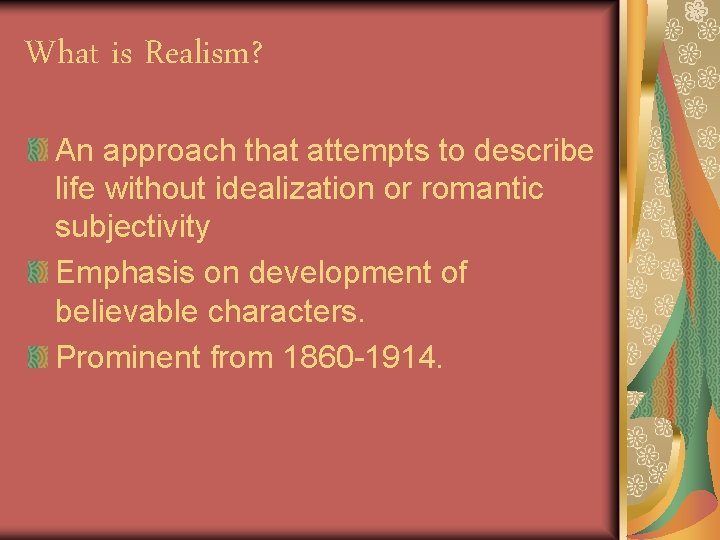 What is Realism?

An approach that attempts to describe life without idealization or romantic subjectivity

Emphasis on development of believable characters.

Prominent from 1860-1914.